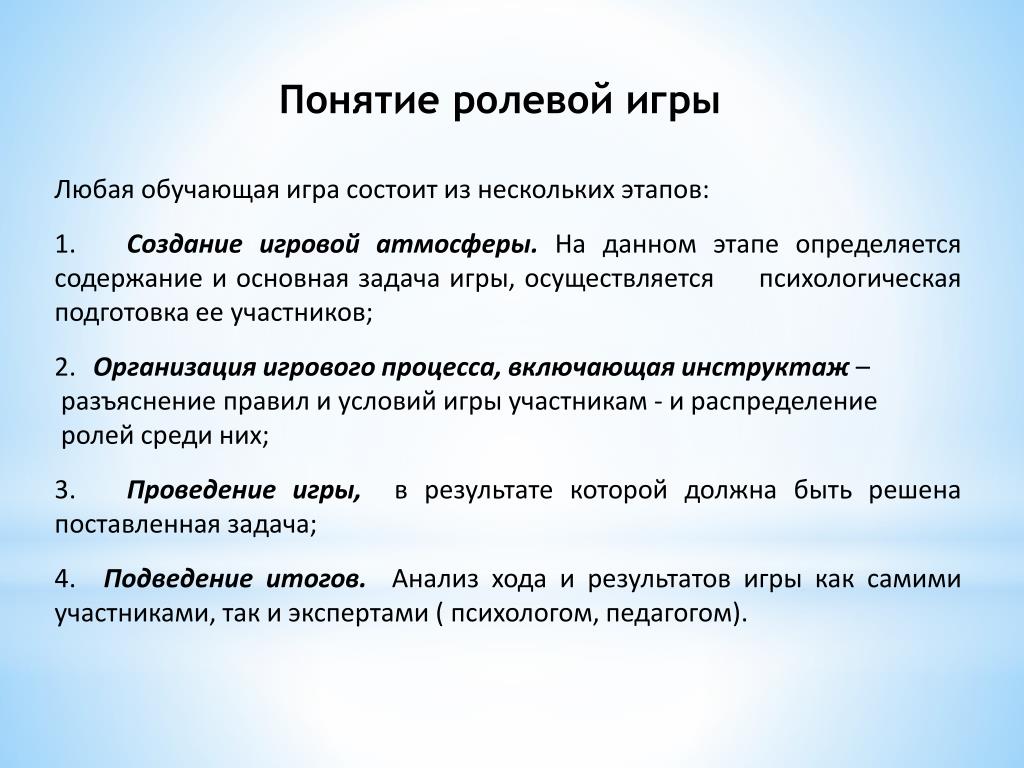 Понятие ролевой игры

Любая обучающая игра состоит из нескольких этапов:

1. Создание игровой атмосферы. На данном этапе определяется содержание и основная задача игры, осуществляется психологическая подготовка ее участников;

2. Организация игрового процесса, включающая инструктаж – разъяснение правил и условий игры участникам - и распределение ролей среди них;

3. Проведение игры, в результате которой должна быть решена поставленная задача;

4. Подведение итогов. Анализ хода и результатов игры как самими участниками, так и экспертами ( психологом, педагогом).